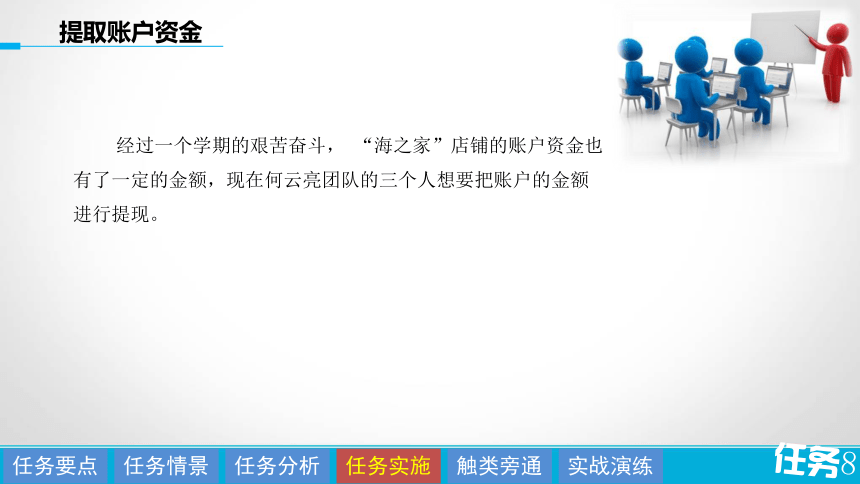 提取账户资金

经过一个学期的艰苦奋斗，“海之家”店铺的账户资金也有了一定的金额，现在何云亮团队的三个人想要把账户的金额进行提现。

任务要点 任务情景 任务分析 任务实施 触类旁通 实战演练

任务8